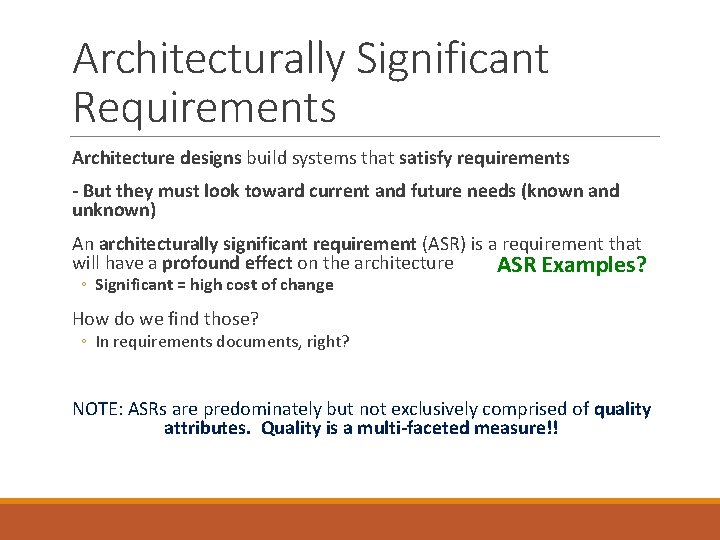 Architecturally Significant Requirements

Architecture designs build systems that satisfy requirements

- But they must look toward current and future needs (known and unknown)

An architecturally significant requirement (ASR) is a requirement that will have a profound effect on the architecture

ASR Examples?

◦ Significant = high cost of change

How do we find those?

◦ In requirements documents, right?

NOTE: ASRs are predominately but not exclusively comprised of quality attributes. Quality is a multi-faceted measure!!